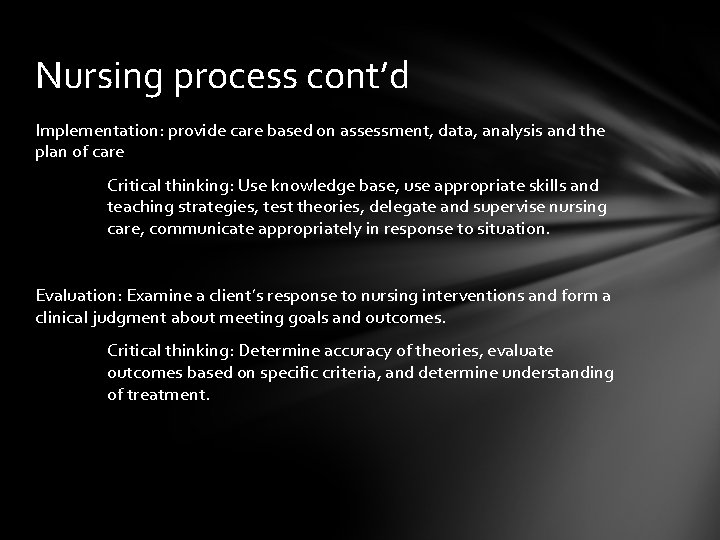 Nursing process cont'd

Implementation: provide care based on assessment, data, analysis and the plan of care

Critical thinking: Use knowledge base, use appropriate skills and teaching strategies, test theories, delegate and supervise nursing care, communicate appropriately in response to situation.

Evaluation: Examine a client's response to nursing interventions and form a clinical judgment about meeting goals and outcomes.

Critical thinking: Determine accuracy of theories, evaluate outcomes based on specific criteria, and determine understanding of treatment.